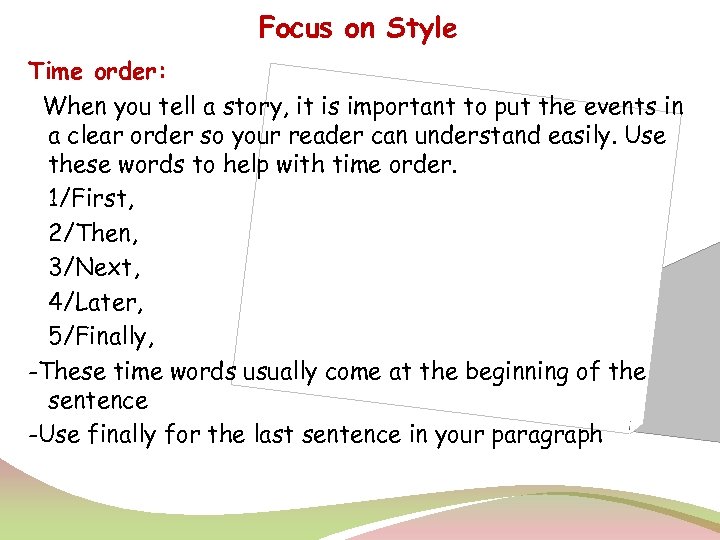 Focus on Style

Time order:

When you tell a story, it is important to put the events in a clear order so your reader can understand easily. Use these words to help with time order.

1/First,

2/Then,

3/Next,

4/Later,

5/Finally,

-These time words usually come at the beginning of the sentence

-Use finally for the last sentence in your paragraph